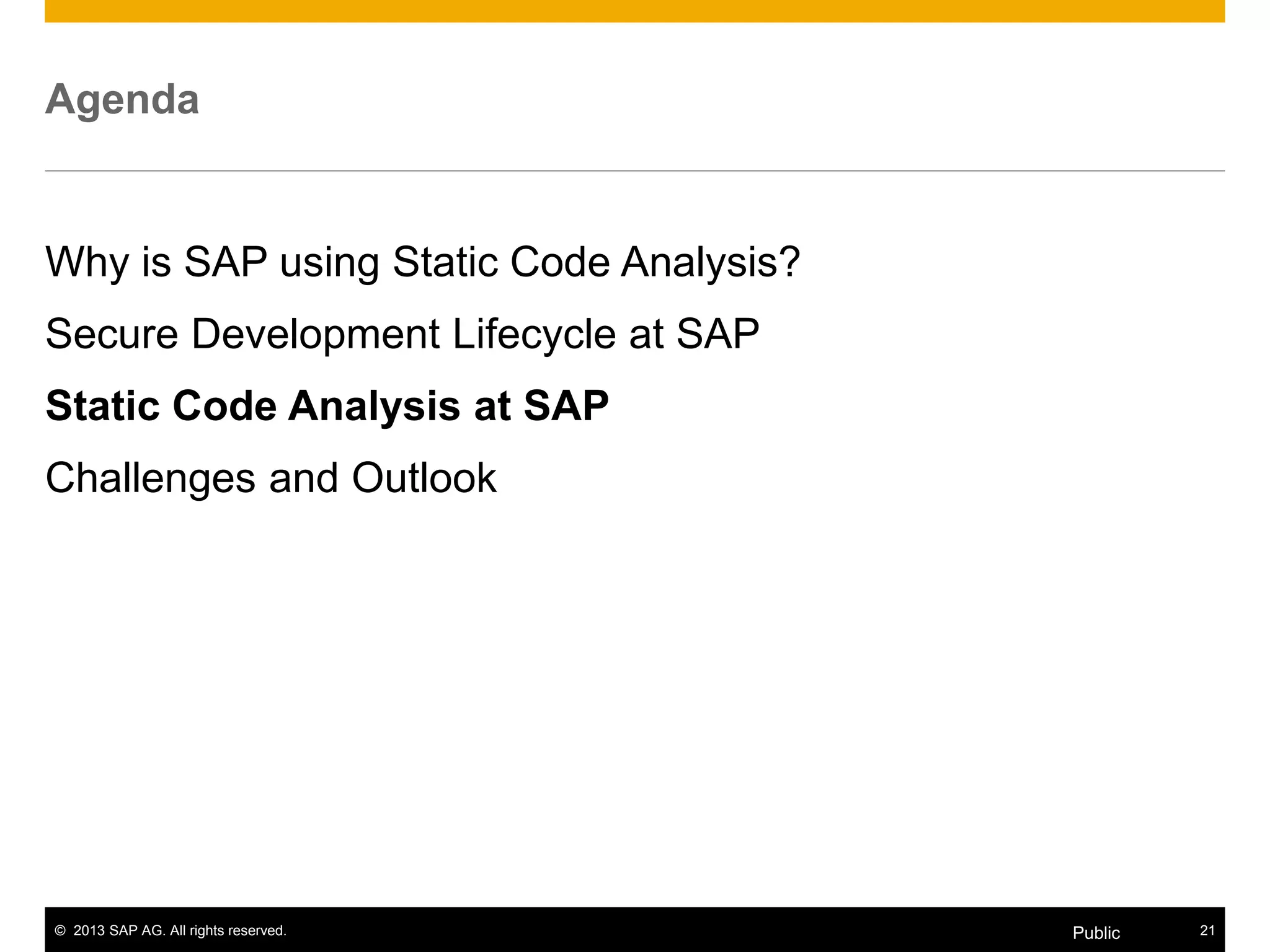 Agenda

Why is SAP using Static Code Analysis?

Secure Development Lifecycle at SAP

Static Code Analysis at SAP

Challenges and Outlook

© 2013 SAP AG. All rights reserved.

Public

21